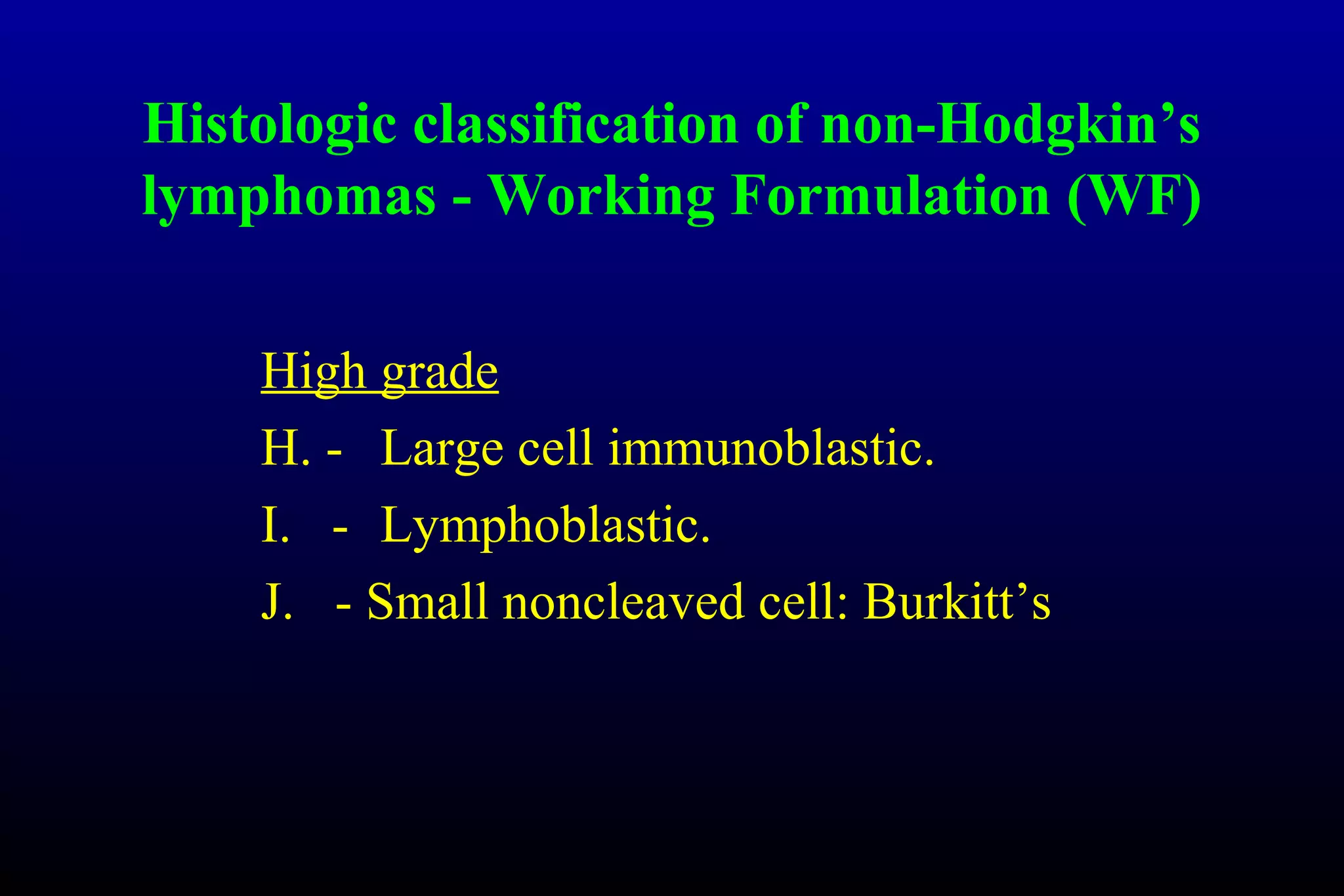 Histologic classification of non-Hodgkin's lymphomas - Working Formulation (WF)

High grade

H. - Large cell immunoblastic.

I. - Lymphoblastic.

J. - Small noncleaved cell: Burkitt's